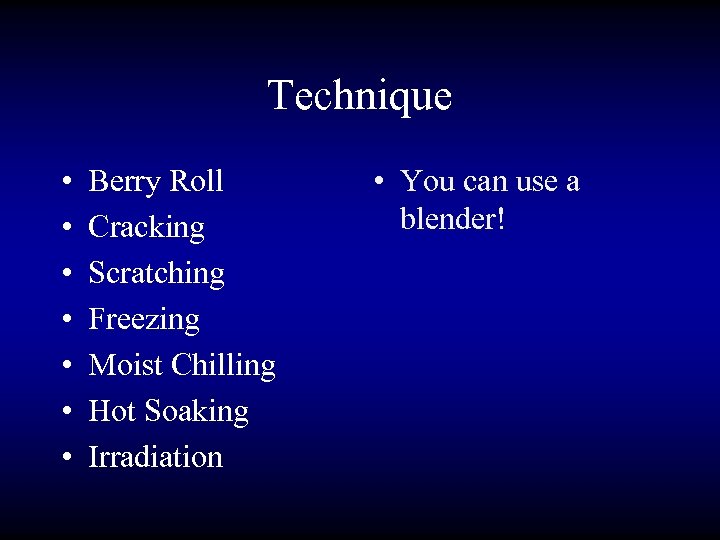 Technique

• Berry Roll
• Cracking
• Scratching
• Freezing
• Moist Chilling
• Hot Soaking
• Irradiation

• You can use a blender!